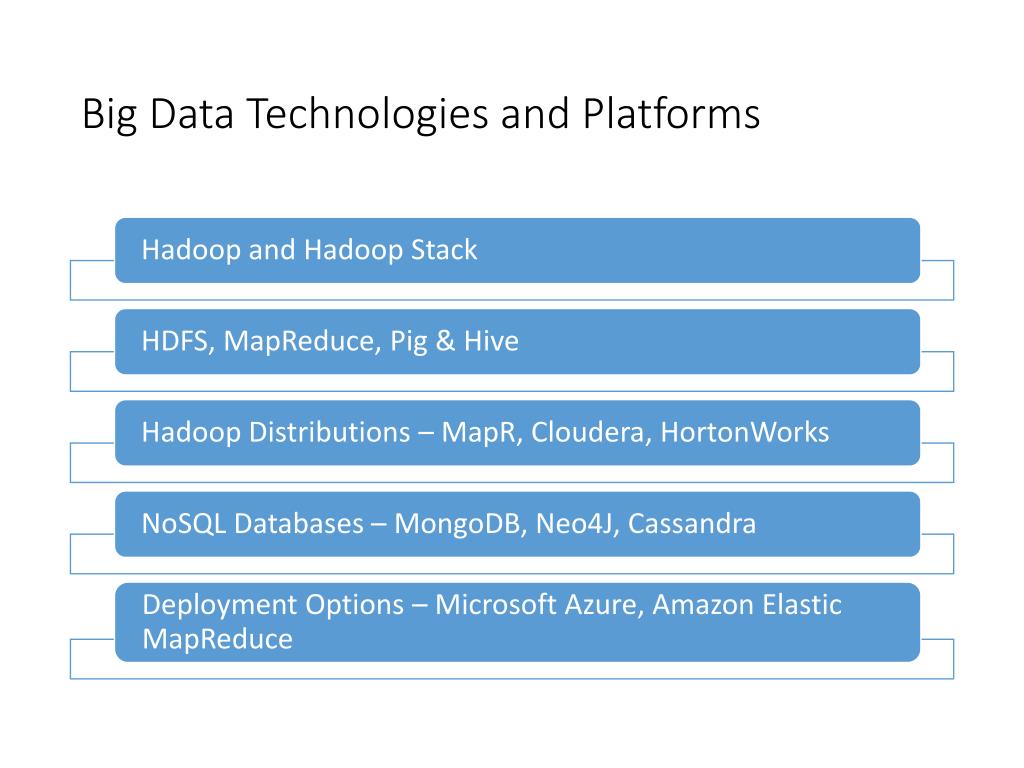 Big Data Technologies and Platforms

Hadoop and Hadoop Stack

HDFS, MapReduce, Pig & Hive

Hadoop Distributions – MapR, Cloudera, HortonWorks

NoSQL Databases – MongoDB, Neo4J, Cassandra

Deployment Options – Microsoft Azure, Amazon Elastic MapReduce